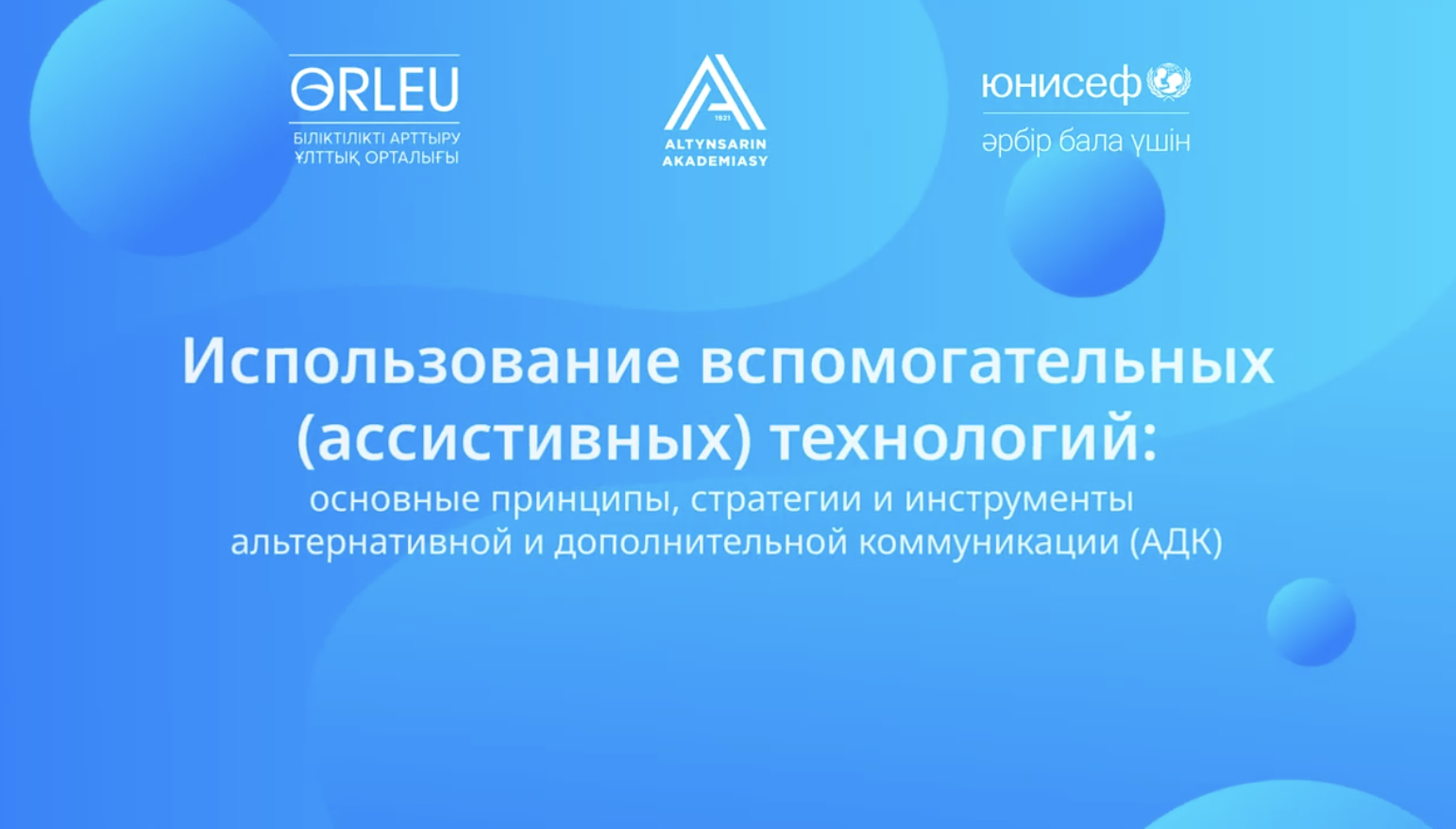 ӨRLEU
БІЛІКТІЛІКТІ АРТТЫРУ ҰЛТТЫҚ ОРТАЛЫҒЫ

1921
ALTYNSARIN AKADEMIASY

юнисеф
әрбір бала үшін

Использование вспомогательных (ассистивных) технологий:
основные принципы, стратегии и инструменты альтернативной и дополнительной коммуникации (АДК)